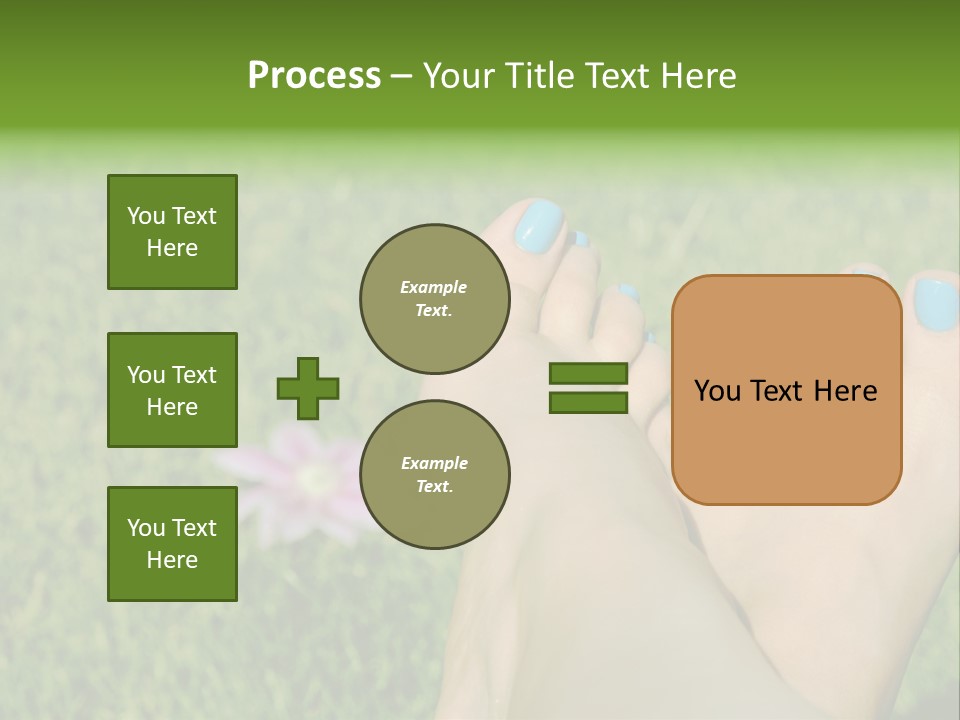 Process – Your Title Text Here

You Text Here

You Text Here

You Text Here

Example Text.

Example Text.

You Text Here